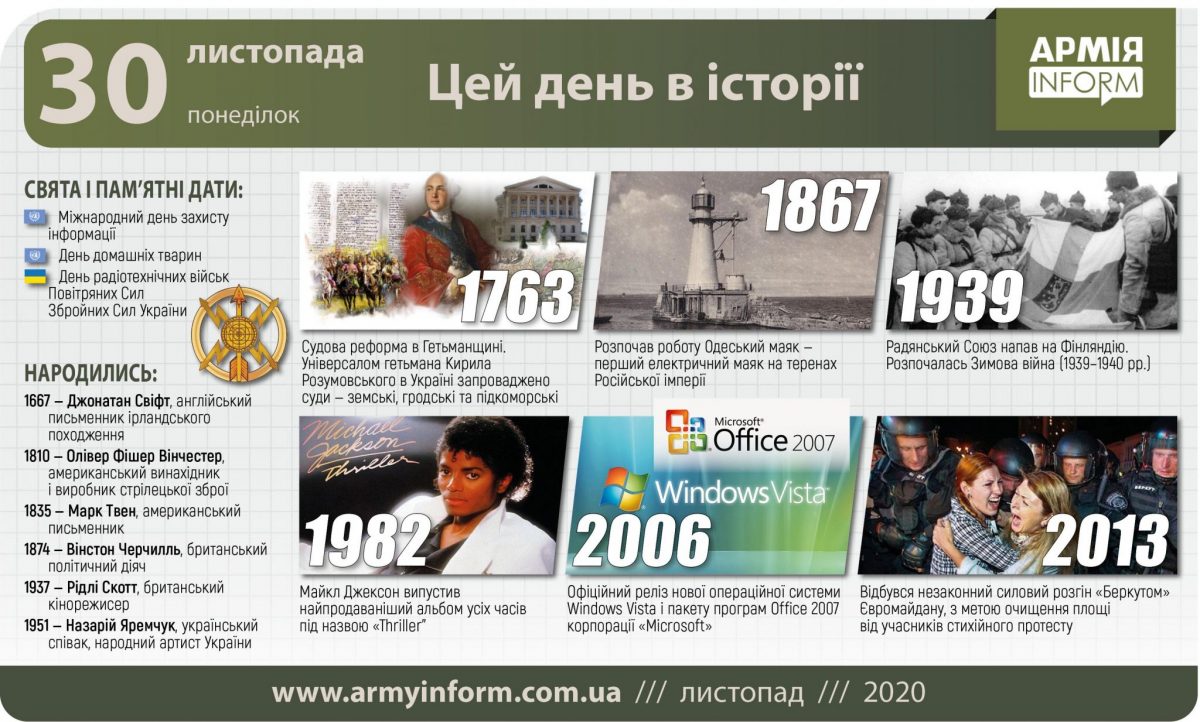 30 листопада понеділок

Цей день в історії

АРМІЯ INFORM

СВЯТА І ПАМ'ЯТНІ ДАТИ:
Міжнародний день захисту інформації
День домашніх тварин
День радіотехнічних військ Повітряних Сил Збройних Сил України

НАРОДИЛИСЬ:
1667 – Джонатан Свіфт, англійський письменник ірландського походження
1810 – Олівер Фішер Вінчестер, американський винахідник і виробник стрілецької зброї
1835 – Марк Твен, американський письменник
1874 – Вінстон Черчилль, британський політичний діяч
1937 – Рідлі Скотт, британський кінорежисер
1951 – Назарій Яремчук, український співак, народний артист України

1763
Судова реформа в Гетьманщині. Універсалом гетьмана Кирила Розумовського в Україні запроваджено суди – земські, гродські та підкоморські

1867
Розпочав роботу Одеський маяк – перший електричний маяк на теренах Російської імперії

1939
Радянський Союз напав на Фінляндію. Розпочалась Зимова війна (1939–1940 рр.)

Michael Jackson Thriller
1982
Майкл Джексон випустив найпродаваніший альбом усіх часів під назвою «Thriller"

Microsoft Office 2007
Windows Vista
2006
Офіційний реліз нової операційної системи Windows Vista і пакету програм Office 2007 корпорації «Microsoft»

2013
Відбувся незаконний силовий розгін «Беркутом» Євромайдану, з метою очищення площі від учасників стихійного протесту

www.armyinform.com.ua /// листопад /// 2020